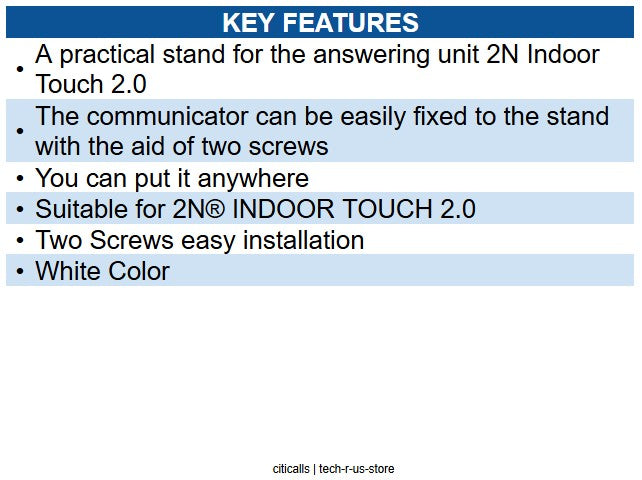 KEY FEATURES

• A practical stand for the answering unit 2N Indoor Touch 2.0
• The communicator can be easily fixed to the stand with the aid of two screws
• You can put it anywhere
• Suitable for 2N® INDOOR TOUCH 2.0
• Two Screws easy installation
• White Color

citicalls | tech-r-us-store